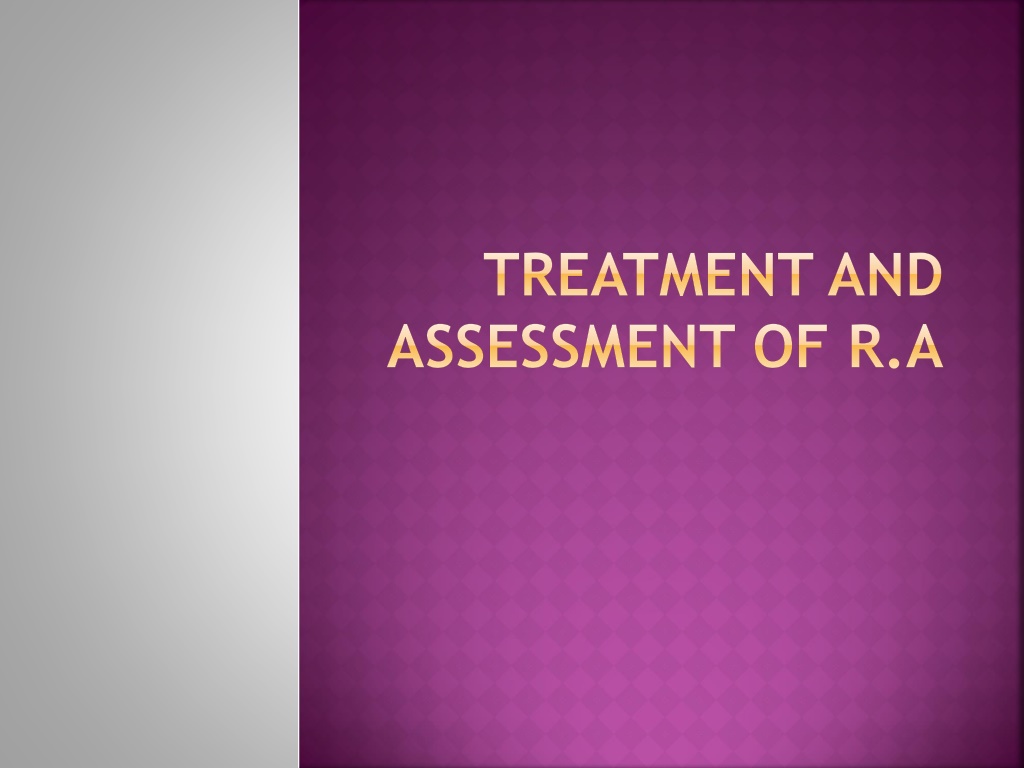 TREATMENT AND ASSESSMENT OF R.A